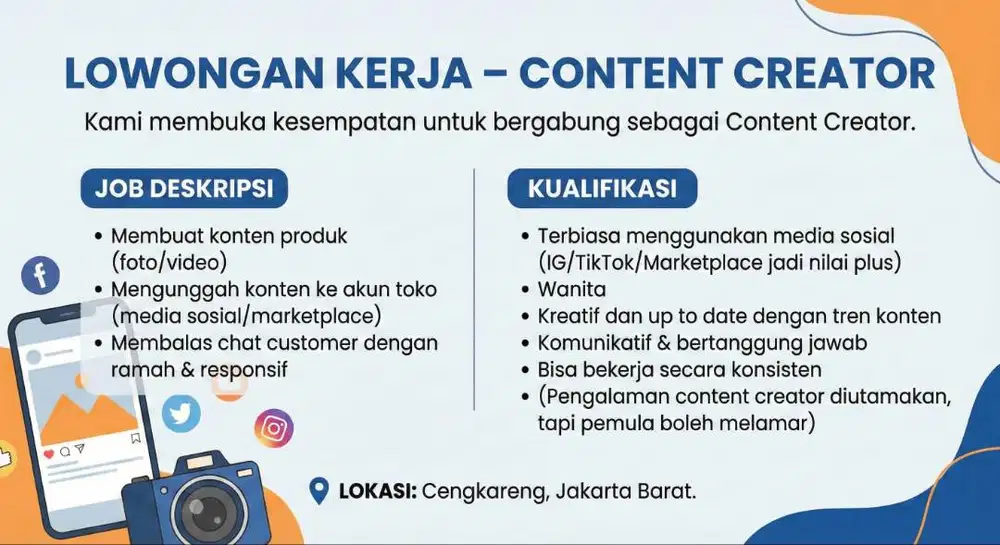 LOWONGAN KERJA – CONTENT CREATOR

Kami membuka kesempatan untuk bergabung sebagai Content Creator.

JOB DESKRIPSI

• Membuat konten produk (foto/video)
• Mengunggah konten ke akun toko (media sosial/marketplace)
• Membalas chat customer dengan ramah & responsif

KUALIFIKASI

• Terbiasa menggunakan media sosial (IG/TikTok/Marketplace jadi nilai plus)
• Wanita
• Kreatif dan up to date dengan tren konten
• Komunikatif & bertanggung jawab
• Bisa bekerja secara konsisten
• (Pengalaman content creator diutamakan, tapi pemula boleh melamar)

LOKASI: Cengkareng, Jakarta Barat.